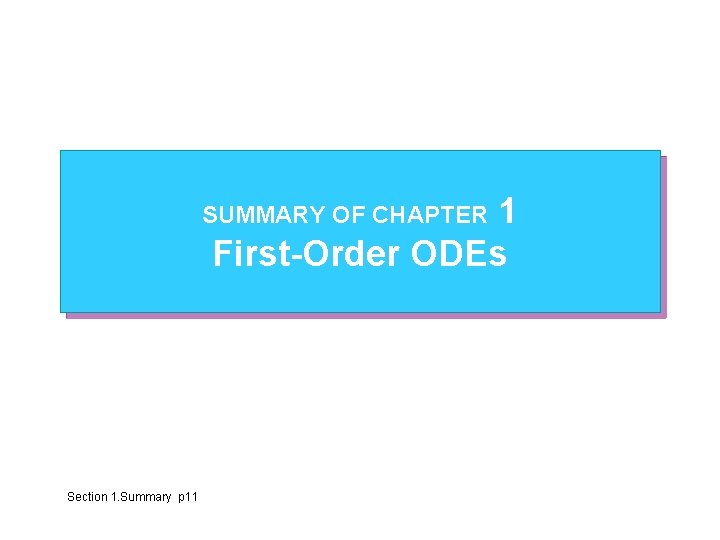 SUMMARY OF CHAPTER 1
First-Order ODEs

Section 1.Summary p11